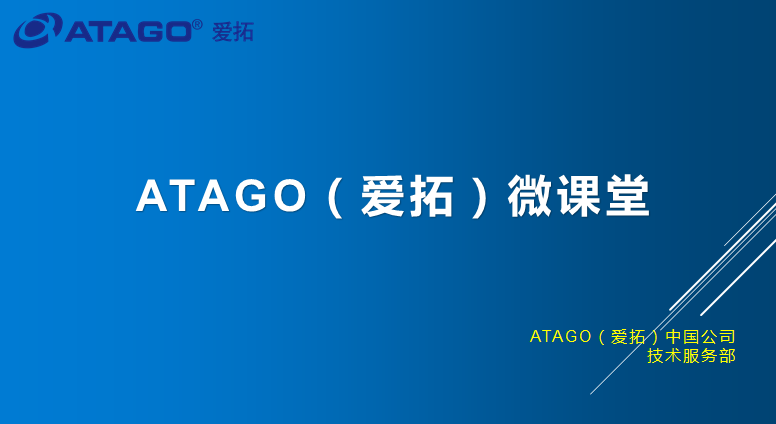 ATAGO® 爱拓

ATAGO（爱拓）微课堂

ATAGO（爱拓）中国公司
技术服务部